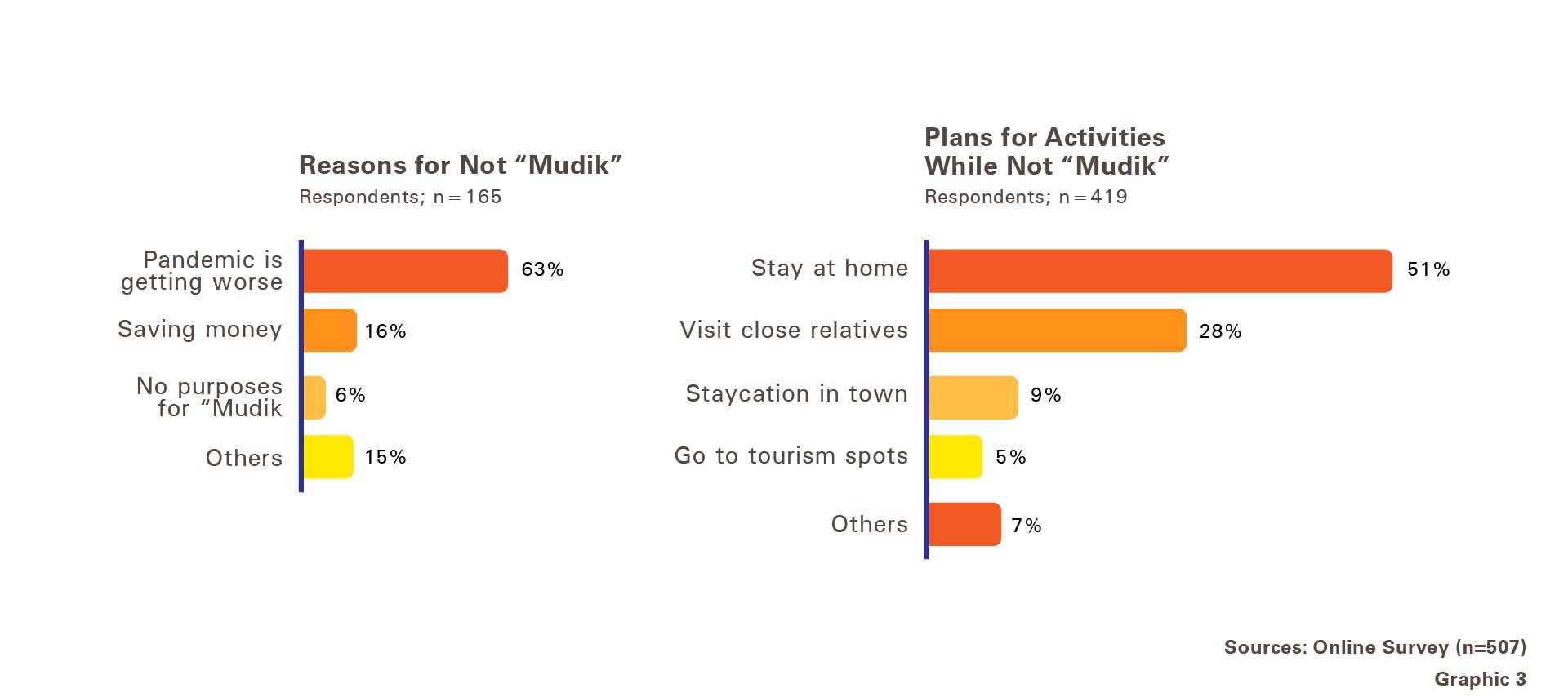 Reasons for Not “Mudik”
Respondents; n = 165

Pandemic is getting worse 63%
Saving money 16%
No purposes for “Mudik 6%
Others 15%

Plans for Activities While Not “Mudik”
Respondents; n = 419

Stay at home 51%
Visit close relatives 28%
Staycation in town 9%
Go to tourism spots 5%
Others 7%

Sources: Online Survey (n=507)
Graphic 3